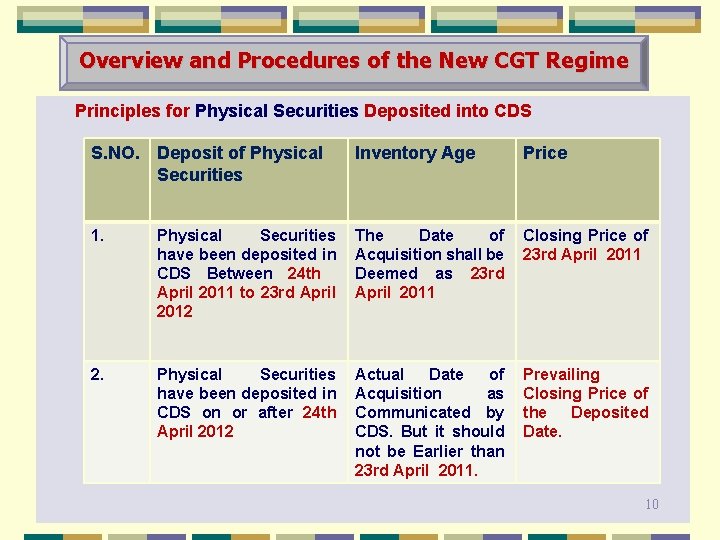 Overview and Procedures of the New CGT Regime

Principles for Physical Securities Deposited into CDS

| S.NO. | Deposit of Physical Securities | Inventory Age | Price |
|---|---|---|---|
| 1. | Physical Securities have been deposited in CDS Between 24th April 2011 to 23rd April 2012 | The Date of Acquisition shall be Deemed as 23rd April 2011 | Closing Price of 23rd April 2011 |
| 2. | Physical Securities have been deposited in CDS on or after 24th April 2012 | Actual Date of Acquisition as Communicated by CDS. But it should not be Earlier than 23rd April 2011. | Prevailing Closing Price of the Deposited Date. |

10